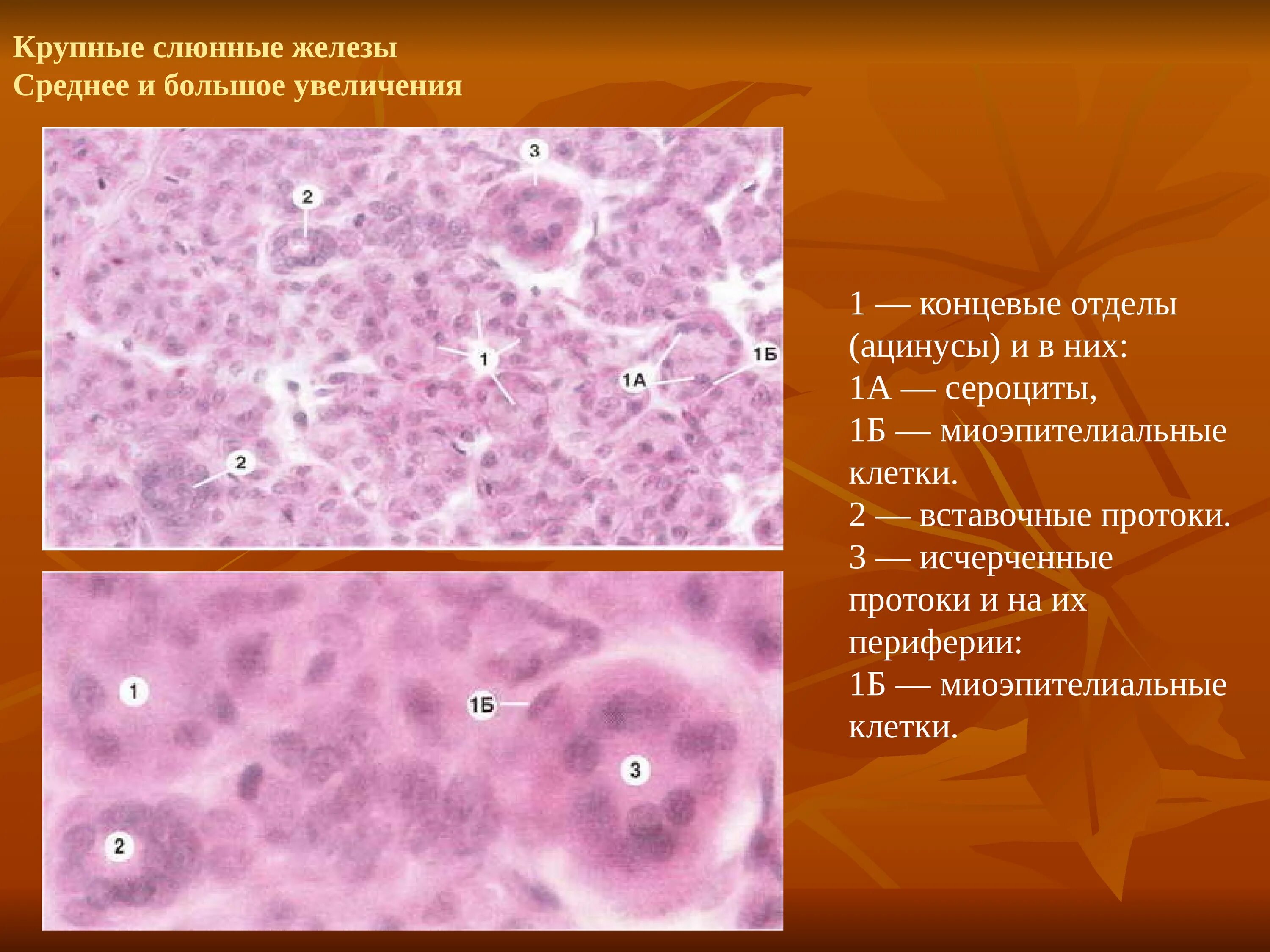 Крупные слюнные железы
Среднее и большое увеличения

3
2
1
1Б
1А
2

1
1Б
3
2

1 — концевые отделы (ацинусы) и в них:
1А — сероциты,
1Б — миоэпителиальные клетки.
2 — вставочные протоки.
3 — исчерченные протоки и на их периферии:
1Б — миоэпителиальные клетки.